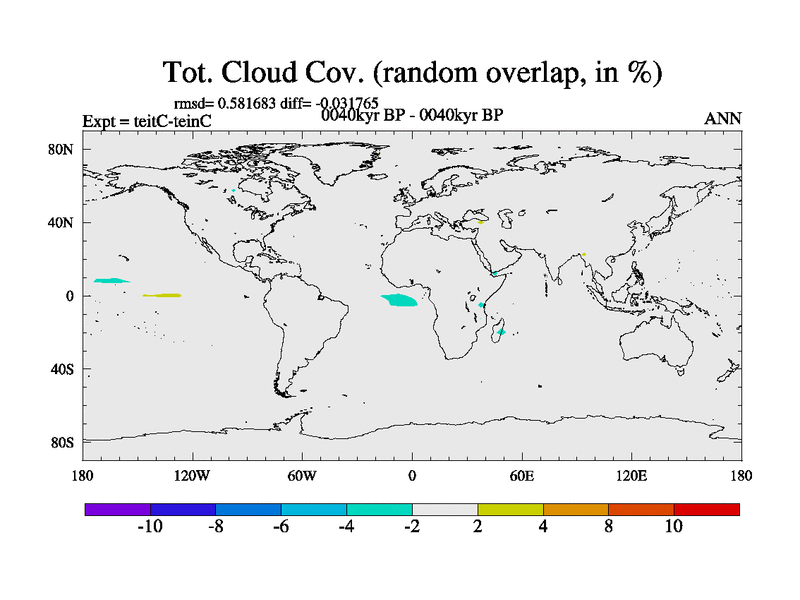 Tot. Cloud Cov. (random overlap, in %)

rmsd= 0.581683 diff= -0.031765
Expt = teitC-teinC
0040kyr BP - 0040kyr BP
ANN

80N
40N
0
40S
80S

180
120W
60W
0
60E
120E
180

-10
-8
-6
-4
-2
2
4
8
10